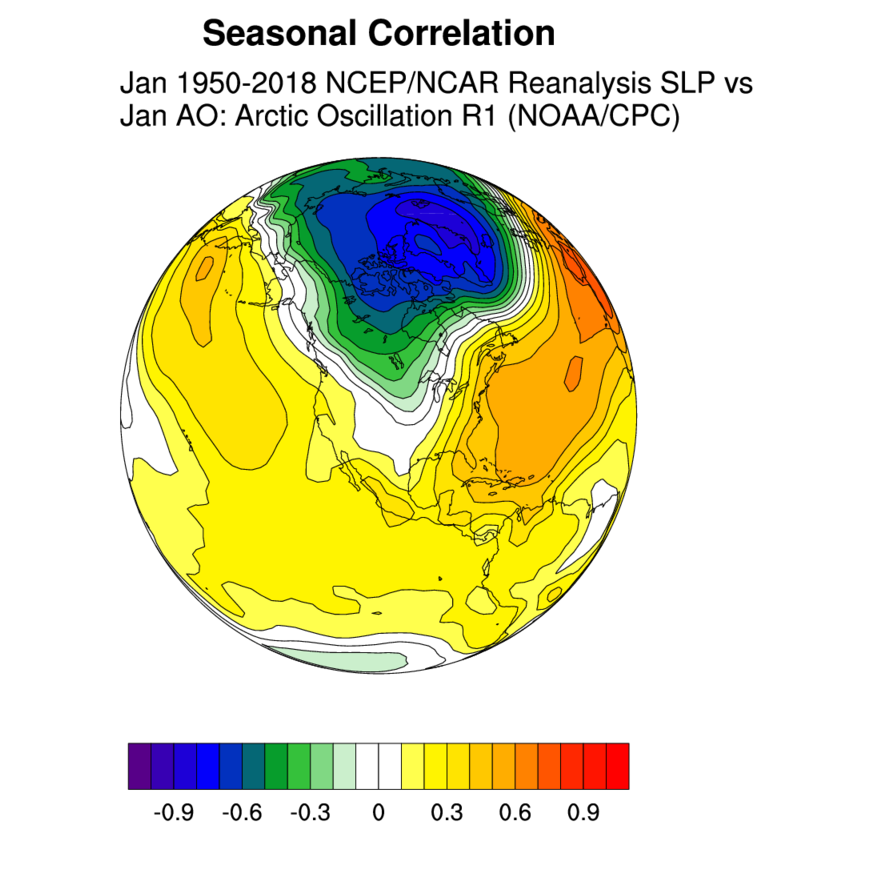 Seasonal Correlation

Jan 1950-2018 NCEP/NCAR Reanalysis SLP vs
Jan AO: Arctic Oscillation R1 (NOAA/CPC)

-0.9 -0.6 -0.3 0 0.3 0.6 0.9